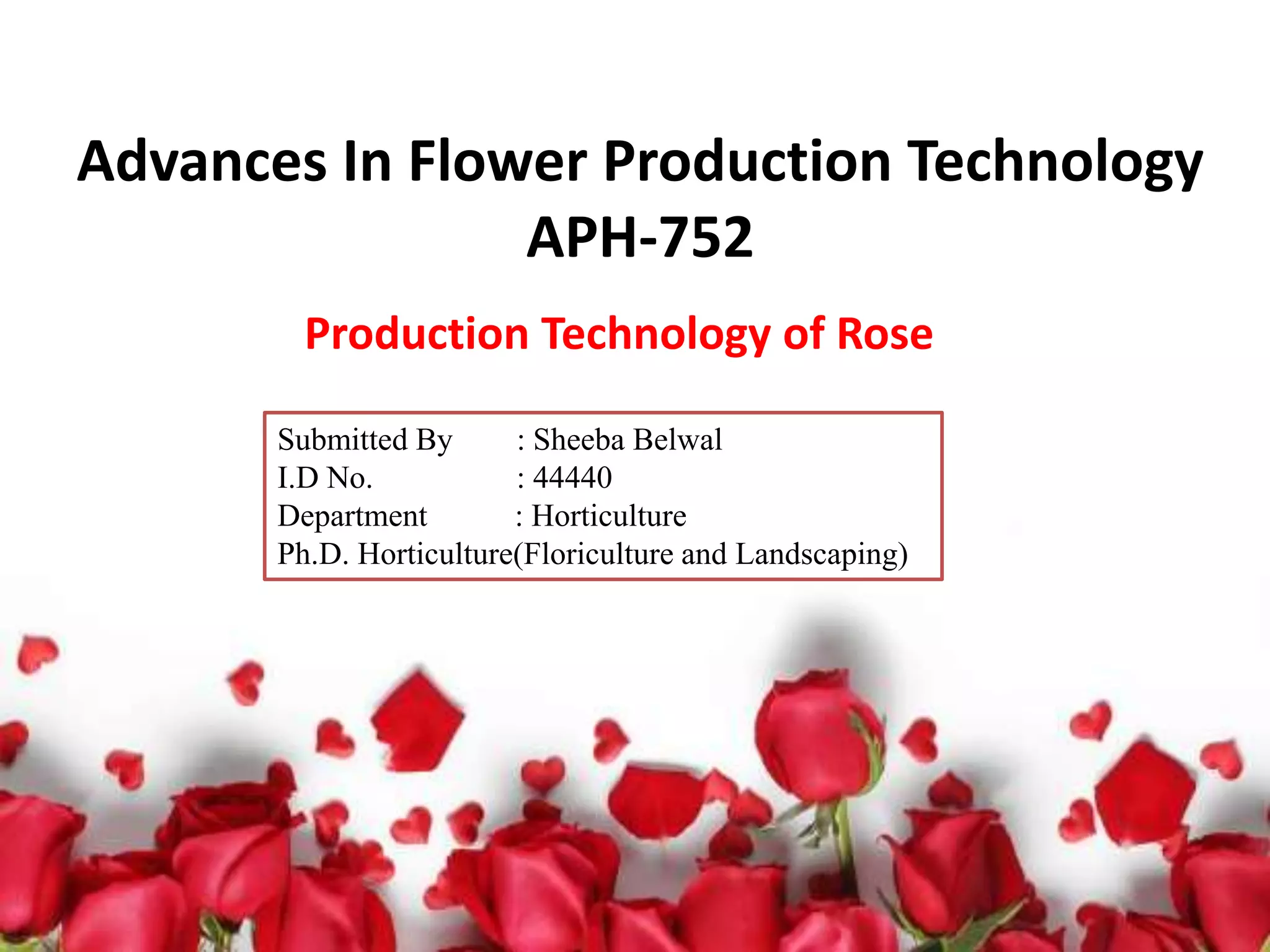 Advances In Flower Production Technology
APH-752

Production Technology of Rose

Submitted By : Sheeba Belwal
I.D No. : 44440
Department : Horticulture
Ph.D. Horticulture(Floriculture and Landscaping)